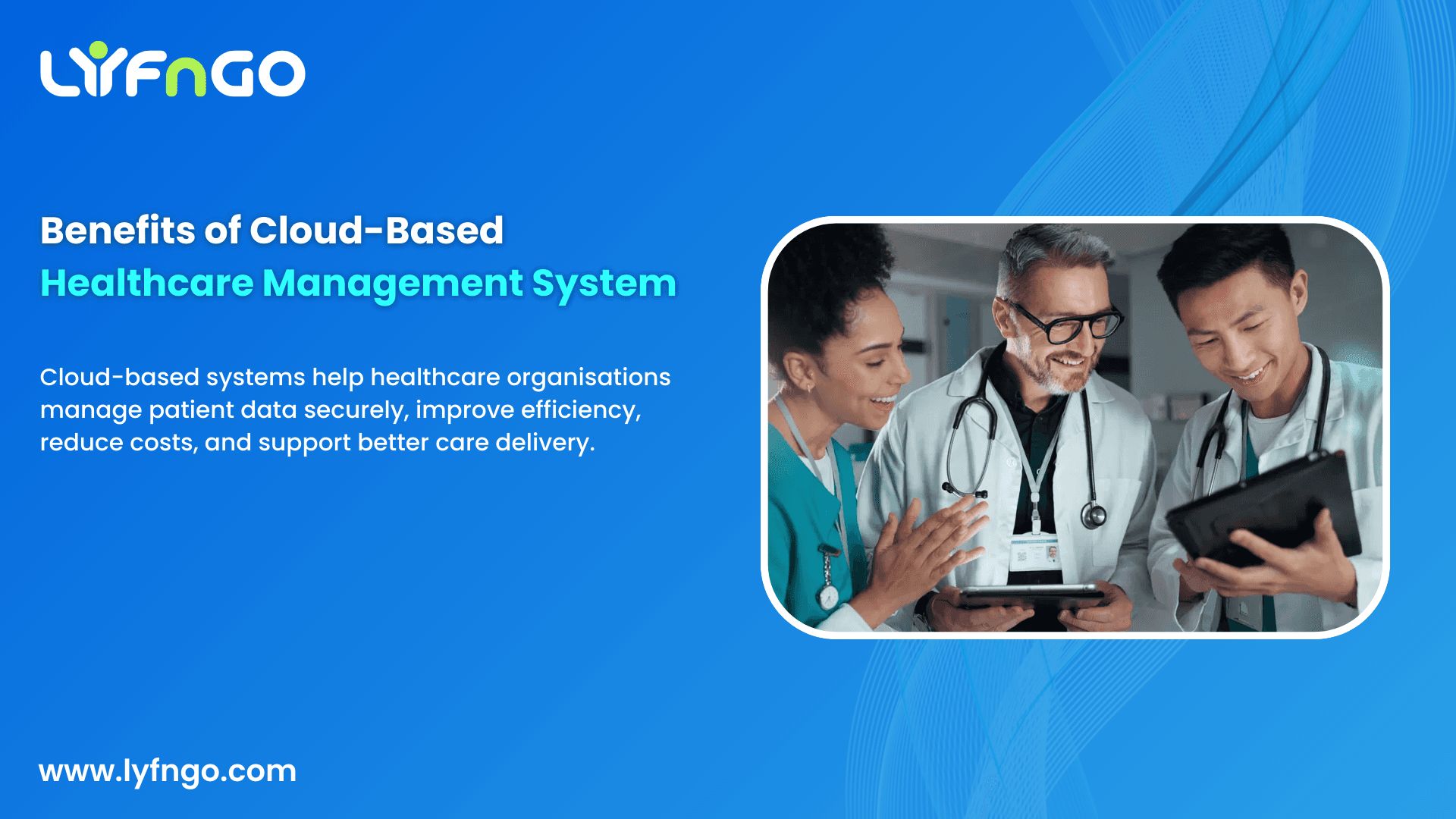 LYFnGO

Benefits of Cloud-Based Healthcare Management System

Cloud-based systems help healthcare organisations manage patient data securely, improve efficiency, reduce costs, and support better care delivery.

www.lyfngo.com